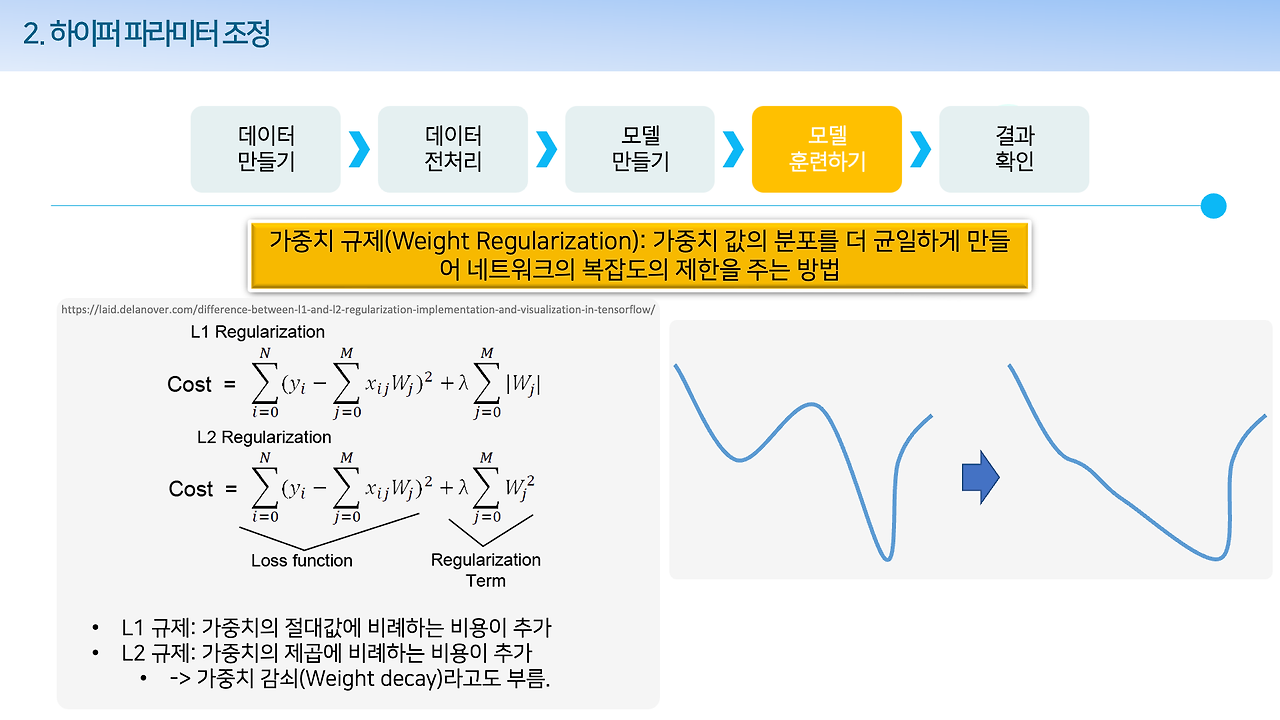 2. 하이퍼 파라미터 조정

데이터 만들기

데이터 전처리

모델 만들기

모델 훈련하기

결과 확인

가중치 규제(Weight Regularization): 가중치 값의 분포를 더 균일하게 만들어 네트워크의 복잡도의 제한을 주는 방법

https://laid.delanover.com/difference-between-l1-and-l2-regularization-implementation-and-visualization-in-tensorflow/

L1 Regularization

Cost $= \sum_{i=0}^{N}(y_i - \sum_{j=0}^{M} x_{ij}W_j)^2 + \lambda\sum_{j=0}^{M}|W_j|$

L2 Regularization

Cost $= \sum_{i=0}^{N}(y_i - \sum_{j=0}^{M} x_{ij}W_j)^2 + \lambda\sum_{j=0}^{M}W_j^2$

Loss function

Regularization Term

• L1 규제: 가중치의 절대값에 비례하는 비용이 추가
• L2 규제: 가중치의 제곱에 비례하는 비용이 추가
• -> 가중치 감쇠(Weight decay)라고도 부름.